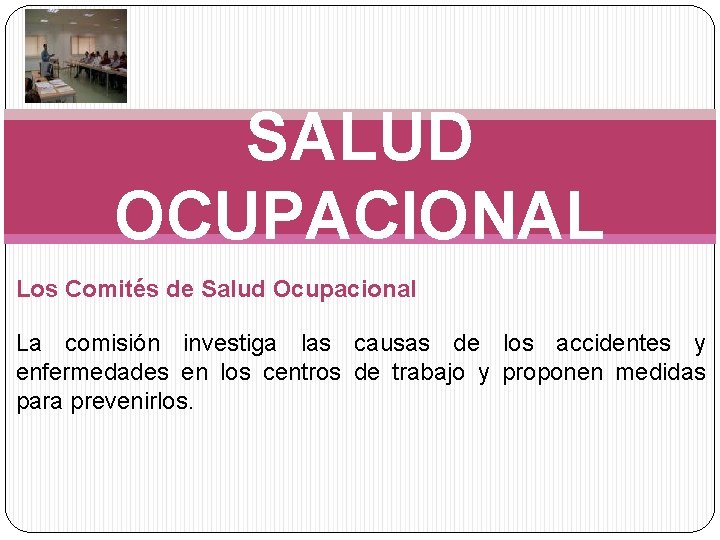 SALUD OCUPACIONAL

Los Comités de Salud Ocupacional

La comisión investiga las causas de los accidentes y enfermedades en los centros de trabajo y proponen medidas para prevenirlos.